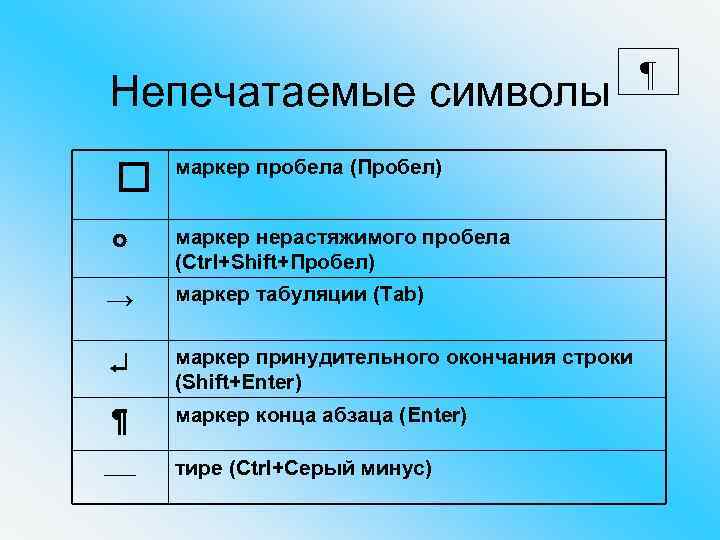 Непечатаемые символы ¶

| | |
|---|---|
| □ | маркер пробела (Пробел) |
| ° | маркер нерастяжимого пробела (Ctrl+Shift+Пробел) |
| → | маркер табуляции (Tab) |
| ↵ | маркер принудительного окончания строки (Shift+Enter) |
| ¶ | маркер конца абзаца (Enter) |
| — | тире (Ctrl+Серый минус) |